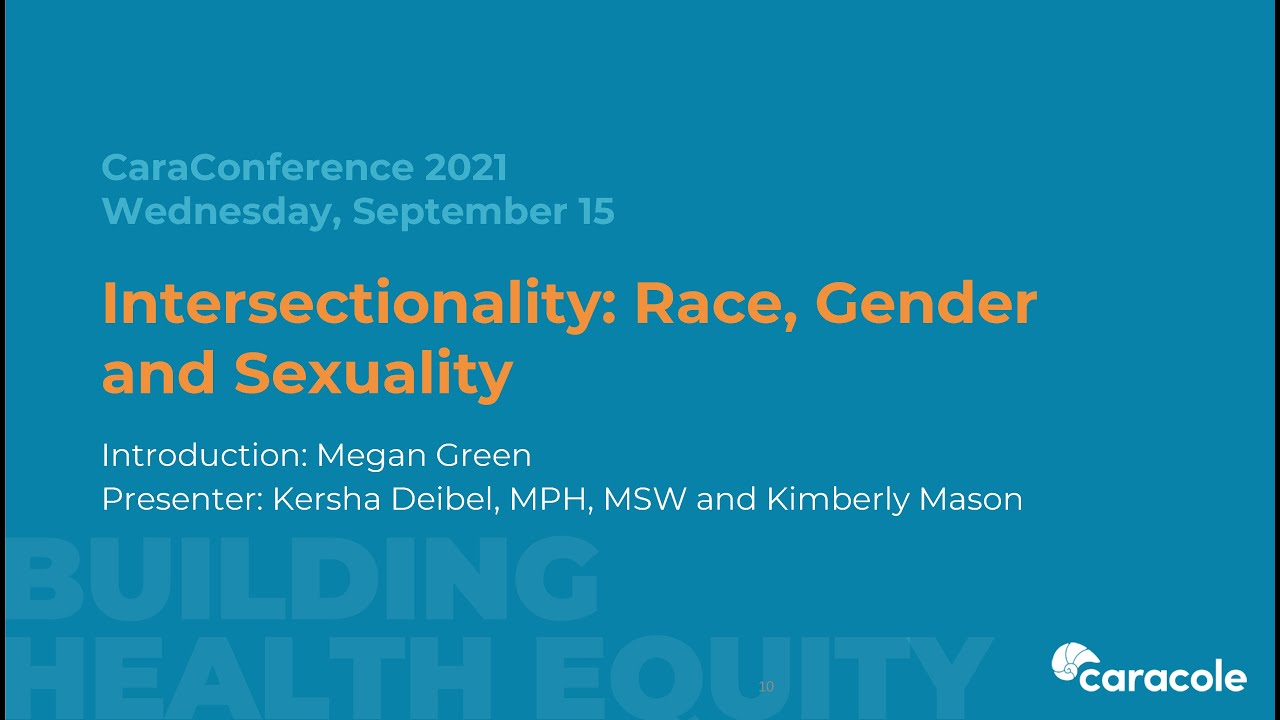 CaraConference 2021
Wednesday, September 15

Intersectionality: Race, Gender and Sexuality

Introduction: Megan Green
Presenter: Kersha Deibel, MPH, MSW and Kimberly Mason

BUILDING
HEALTH EQUITY

10

caracole